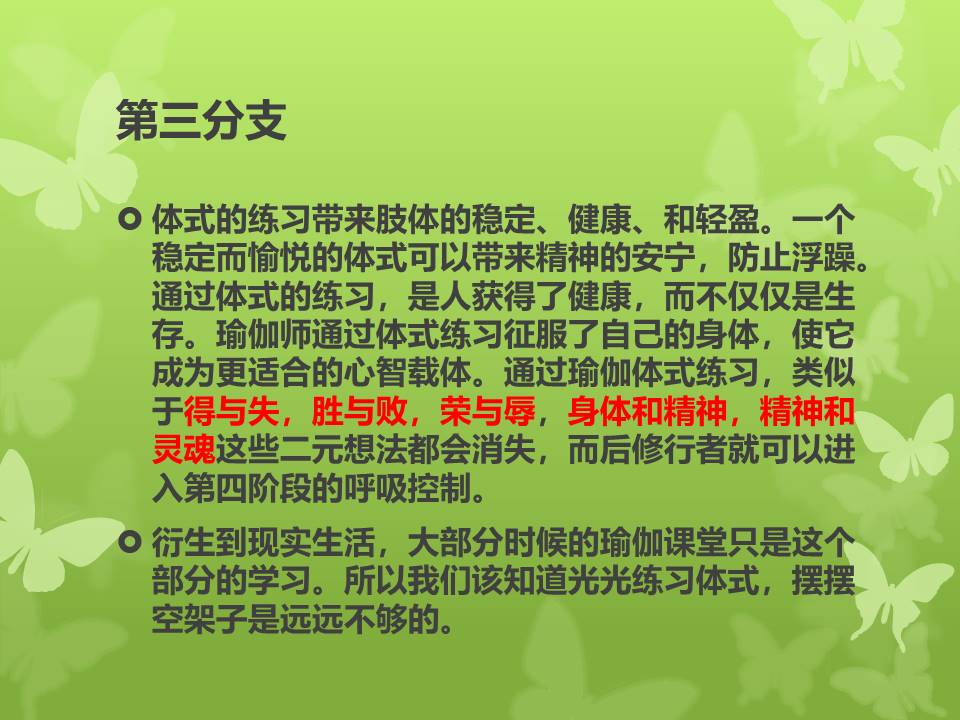 第三分支

体式的练习带来肢体的稳定、健康、和轻盈。一个稳定而愉悦的体式可以带来精神的安宁，防止浮躁。通过体式的练习，是人获得了健康，而不仅仅是生存。瑜伽师通过体式练习征服了自己的身体，使它成为更适合的心智载体。通过瑜伽体式练习，类似于得与失，胜与败，荣与辱，身体和精神，精神和灵魂这些二元想法都会消失，而后修行者就可以进入第四阶段的呼吸控制。

衍生到现实生活，大部分时候的瑜伽课堂只是这个部分的学习。所以我们该知道光光练习体式，摆摆空架子是远远不够的。